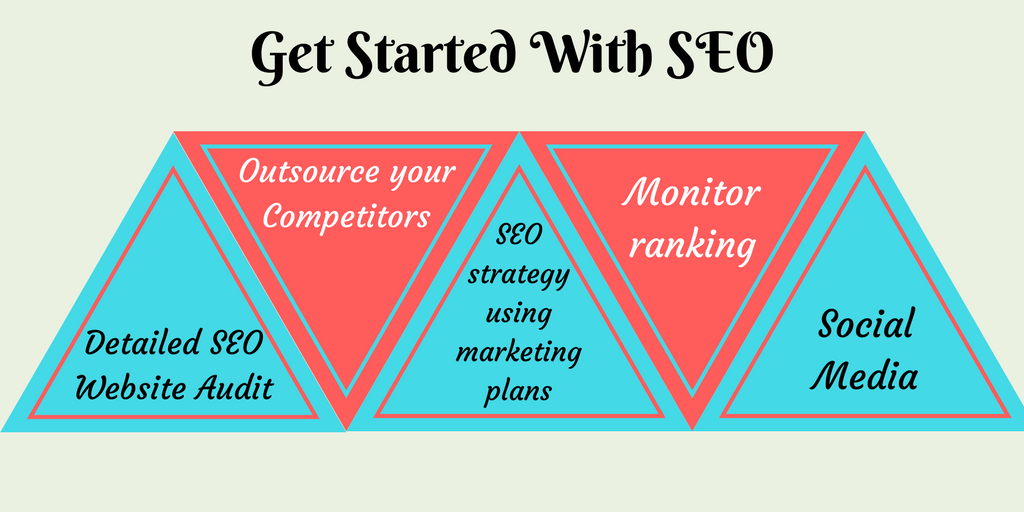 Get Started With SEO

Detailed SEO Website Audit

Outsource your Competitors

SEO strategy using marketing plans

Monitor ranking

Social Media